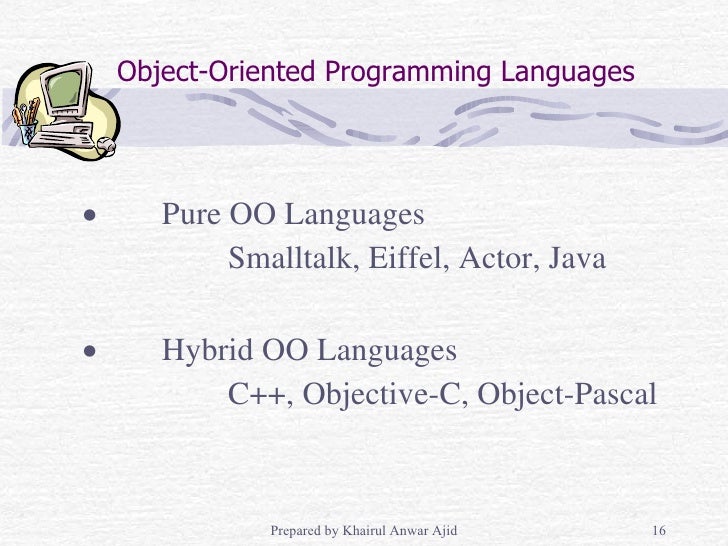 Object-Oriented Programming Languages

• Pure OO Languages
Smalltalk, Eiffel, Actor, Java

• Hybrid OO Languages
C++, Objective-C, Object-Pascal

Prepared by Khairul Anwar Ajid 16